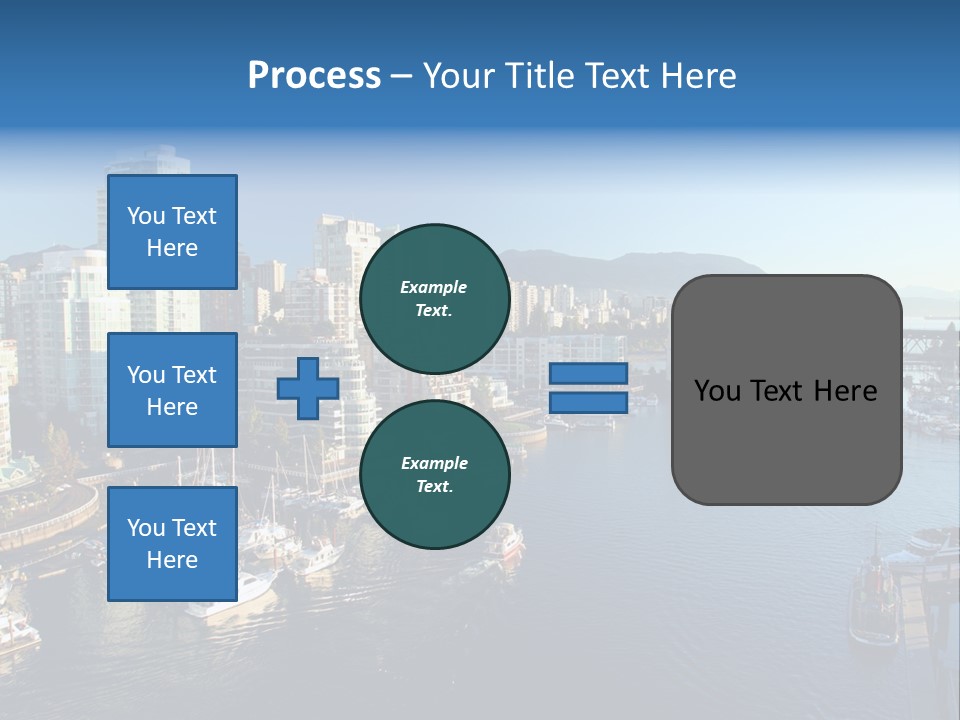 Process – Your Title Text Here

You Text Here

You Text Here

You Text Here

Example Text.

Example Text.

You Text Here